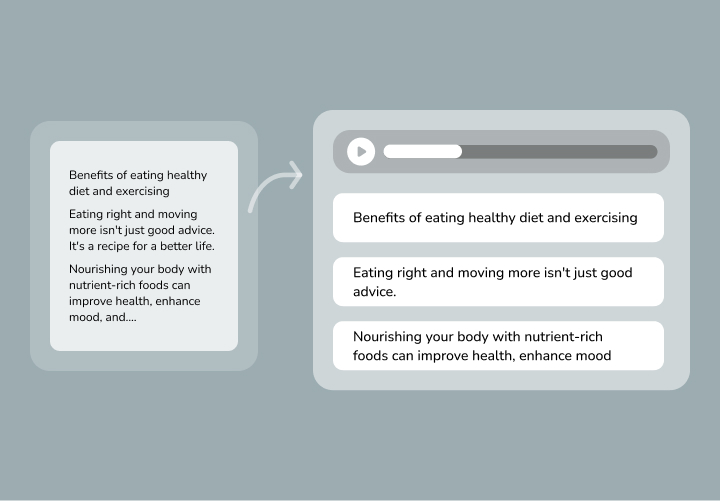 Benefits of eating healthy diet and exercising

Eating right and moving more isn't just good advice. It's a recipe for a better life.

Nourishing your body with nutrient-rich foods can improve health, enhance mood, and....

Benefits of eating healthy diet and exercising

Eating right and moving more isn't just good advice.

Nourishing your body with nutrient-rich foods can improve health, enhance mood